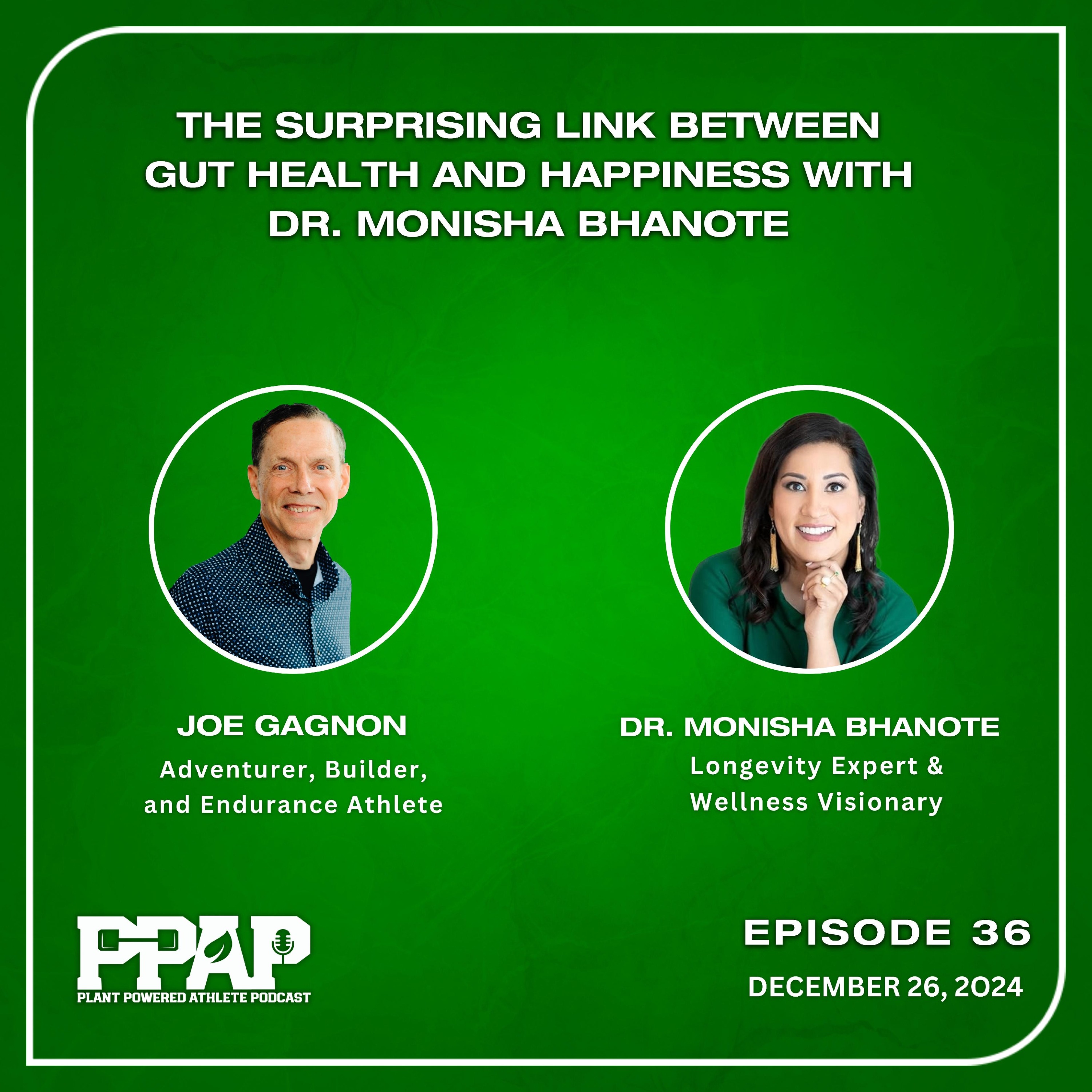 THE SURPRISING LINK BETWEEN GUT HEALTH AND HAPPINESS WITH DR. MONISHA BHANOTE

JOE GAGNON
Adventurer, Builder, and Endurance Athlete

DR. MONISHA BHANOTE
Longevity Expert & Wellness Visionary

PPAP
PLANT POWERED ATHLETE PODCAST

EPISODE 36
DECEMBER 26, 2024